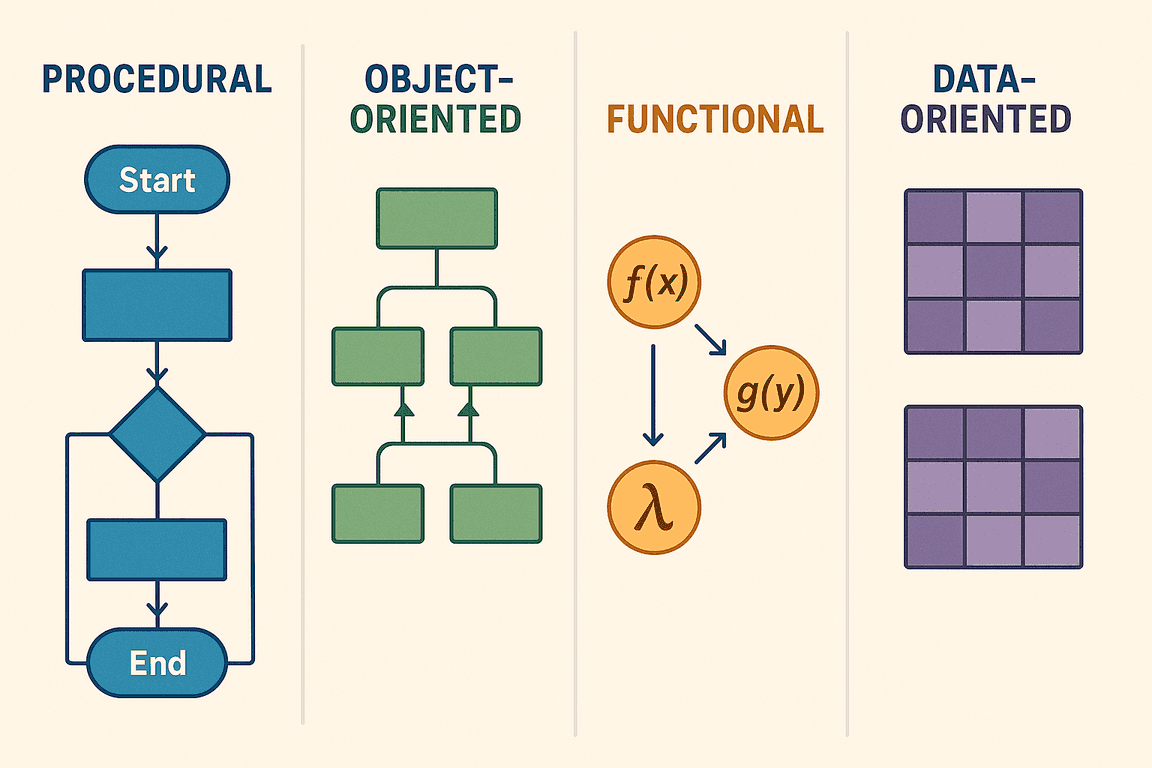 PROCEDURAL

Start

End

OBJECT-ORIENTED

FUNCTIONAL

$f(x)$

$g(y)$

$\lambda$

DATA-ORIENTED